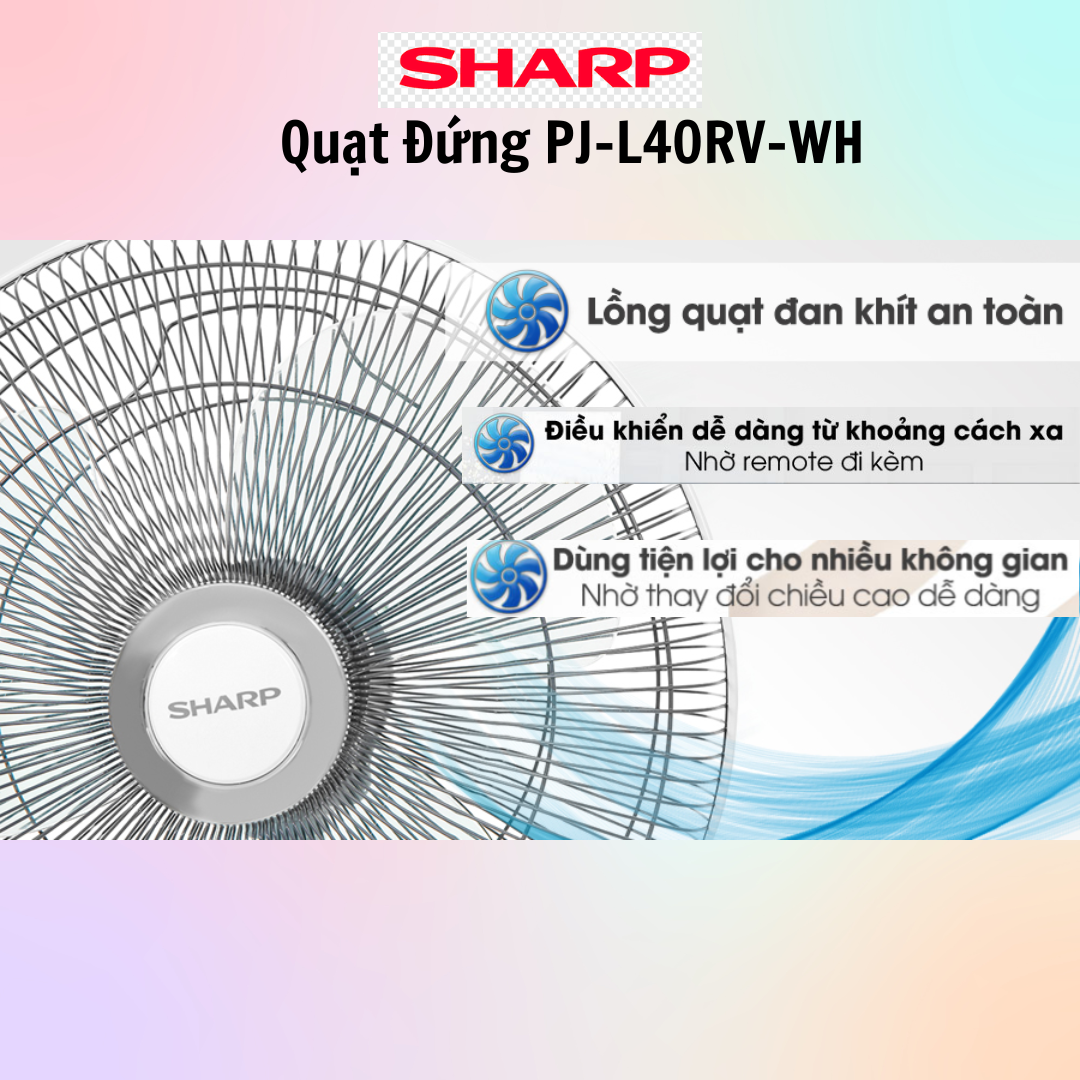 SHARP
Quạt Đứng PJ-L40RV-WH

Lồng quạt đan khít an toàn

Điều khiển dễ dàng từ khoảng cách xa
Nhờ remote đi kèm

Dùng tiện lợi cho nhiều không gian
Nhờ thay đổi chiều cao dễ dàng

SHARP